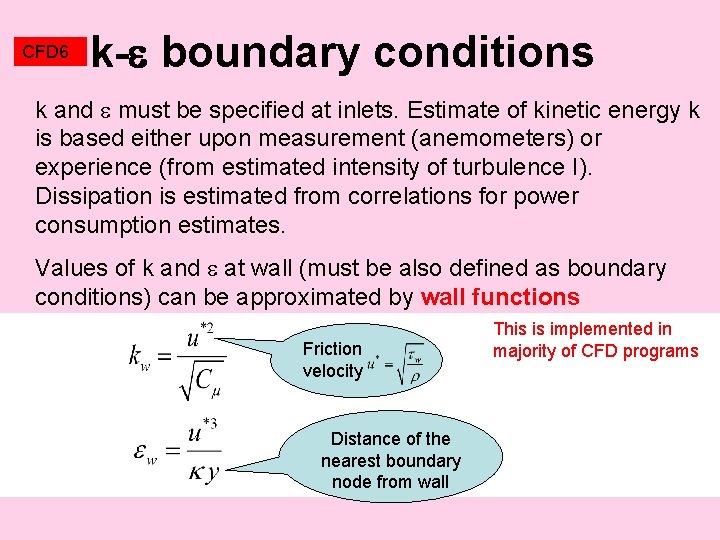 CFD6 k-ε boundary conditions

k and ε must be specified at inlets. Estimate of kinetic energy k is based either upon measurement (anemometers) or experience (from estimated intensity of turbulence I). Dissipation is estimated from correlations for power consumption estimates.

Values of k and ε at wall (must be also defined as boundary conditions) can be approximated by wall functions

$k_w = \frac{u^{*2}}{\sqrt{C_\mu}}$

Friction velocity $u^* = \sqrt{\frac{\tau_w}{\rho}}$

This is implemented in majority of CFD programs

$\varepsilon_w = \frac{u^{*3}}{\kappa y}$

Distance of the nearest boundary node from wall